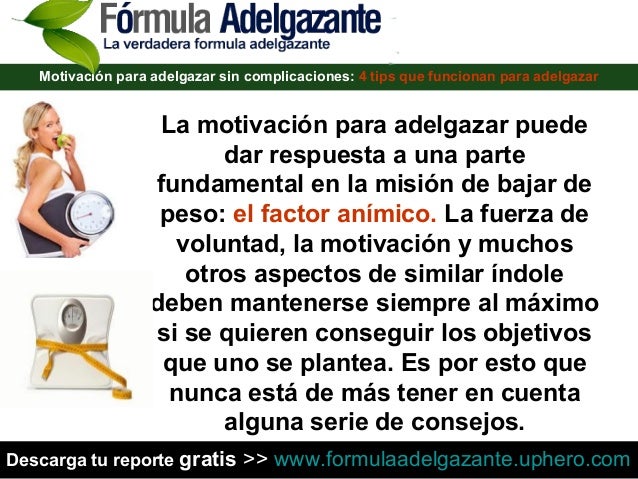 Fórmula Adelgazante
La verdadera formula adelgazante

Motivación para adelgazar sin complicaciones: 4 tips que funcionan para adelgazar

La motivación para adelgazar puede dar respuesta a una parte fundamental en la misión de bajar de peso: el factor anímico. La fuerza de voluntad, la motivación y muchos otros aspectos de similar índole deben mantenerse siempre al máximo si se quieren conseguir los objetivos que uno se plantea. Es por esto que nunca está de más tener en cuenta alguna serie de consejos.

Descarga tu reporte gratis >> www.formulaadelgazante.uphero.com